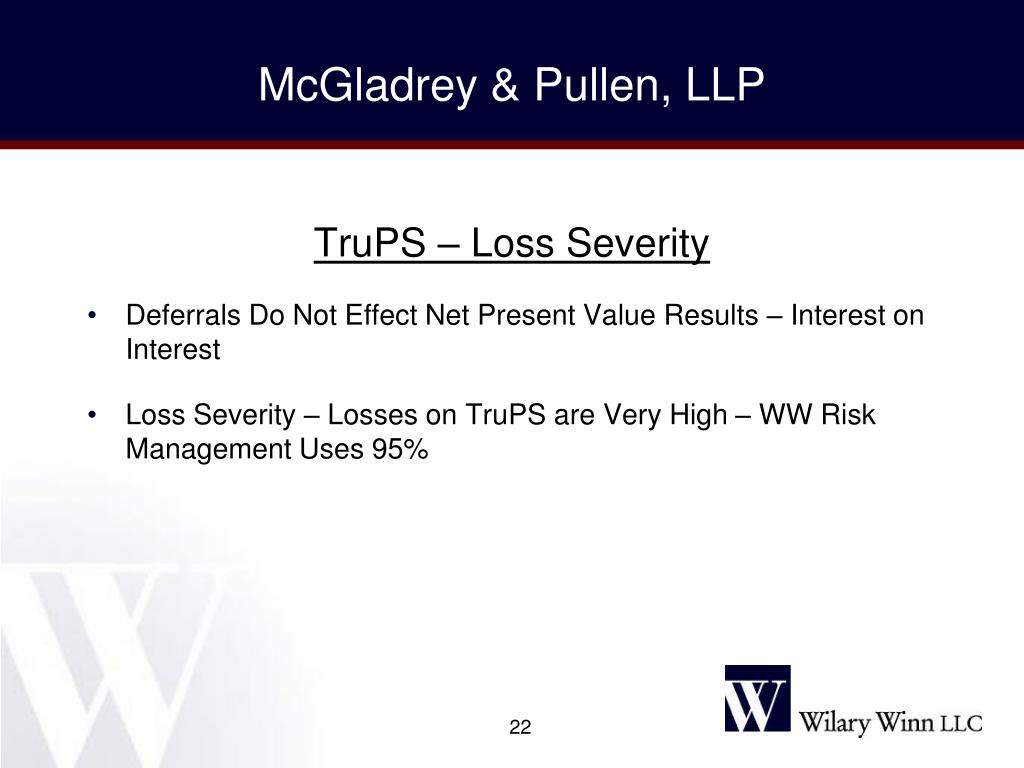 McGladrey & Pullen, LLP

TruPS – Loss Severity

• Deferrals Do Not Effect Net Present Value Results – Interest on Interest

• Loss Severity – Losses on TruPS are Very High – WW Risk Management Uses 95%

22

W Wilary Winn LLC